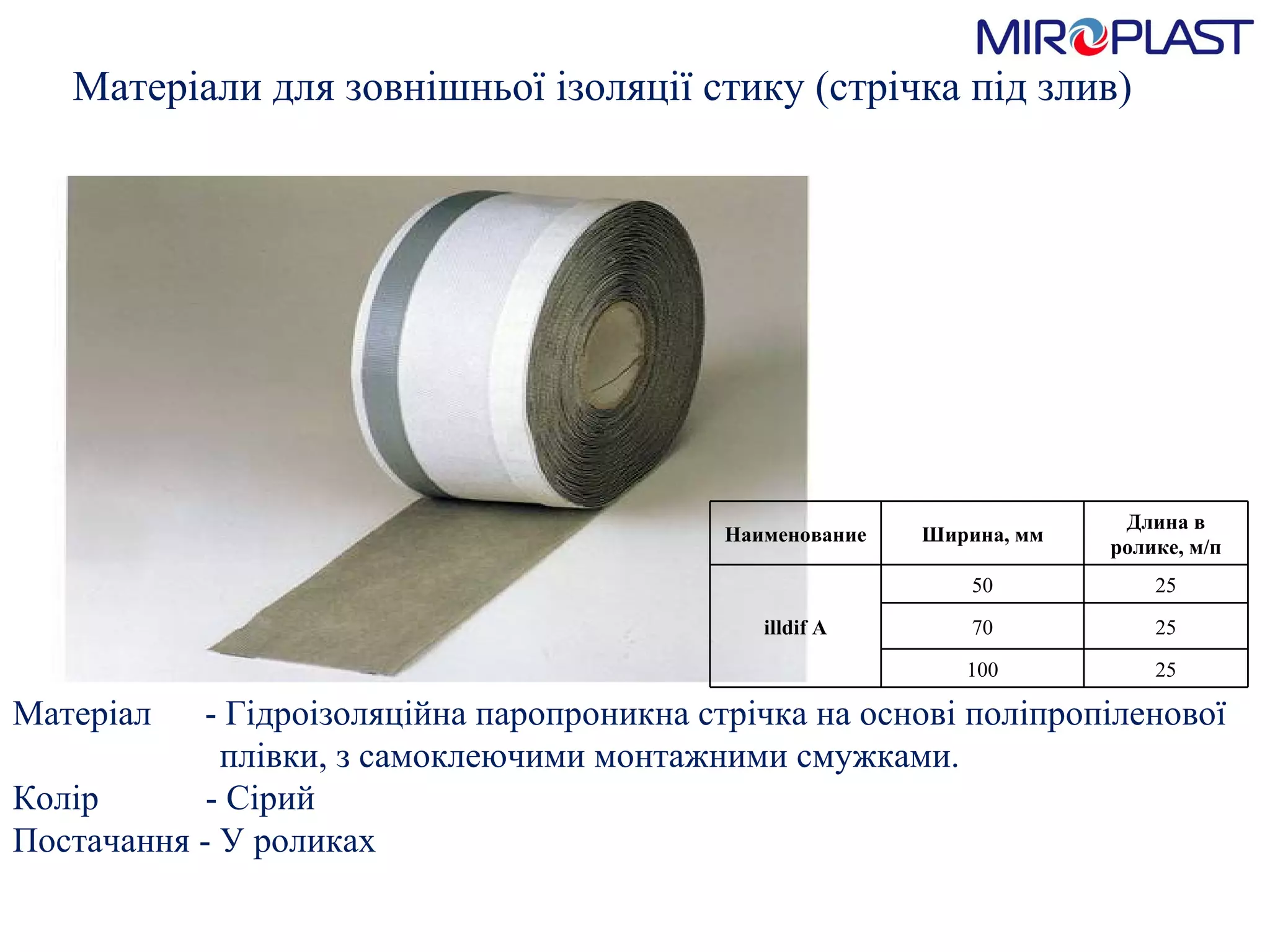 MIROPLAST

Матеріали для зовнішньої ізоляції стику (стрічка під злив)

| Наименование | Ширина, мм | Длина в ролике, м/п |
|---|---|---|
| illdif A | 50 | 25 |
| | 70 | 25 |
| | 100 | 25 |

Матеріал - Гідроізоляційна паропроникна стрічка на основі поліпропіленової плівки, з самоклеючими монтажними смужками.
Колір - Сірий
Постачання - У роликах